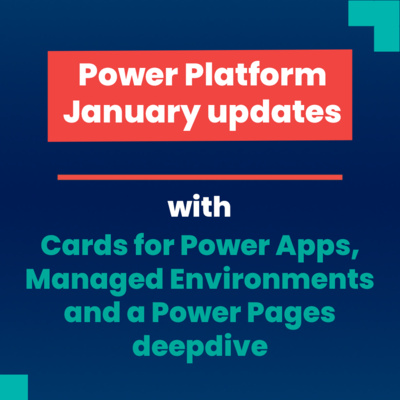 Power Platform January updates

with

Cards for Power Apps, Managed Environments and a Power Pages deepdive